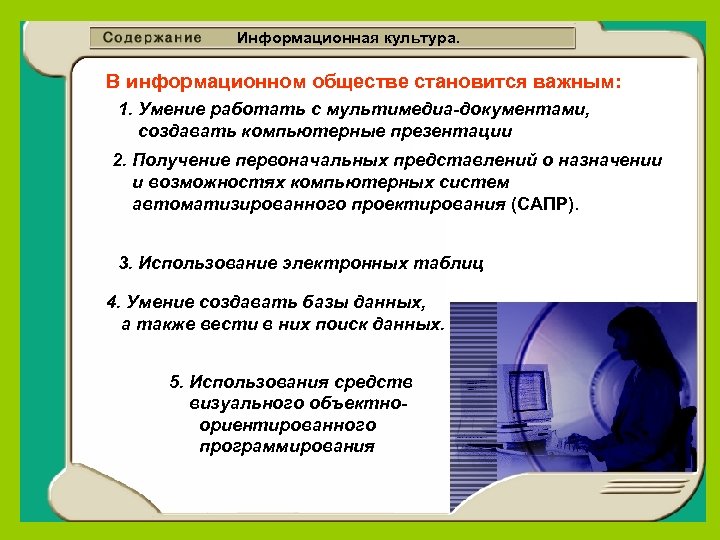 Содержание Информационная культура.

В информационном обществе становится важным:

1. Умение работать с мультимедиа-документами, создавать компьютерные презентации

2. Получение первоначальных представлений о назначении и возможностях компьютерных систем автоматизированного проектирования (САПР).

3. Использование электронных таблиц

4. Умение создавать базы данных, а также вести в них поиск данных.

5. Использования средств визуального объектно-ориентированного программирования